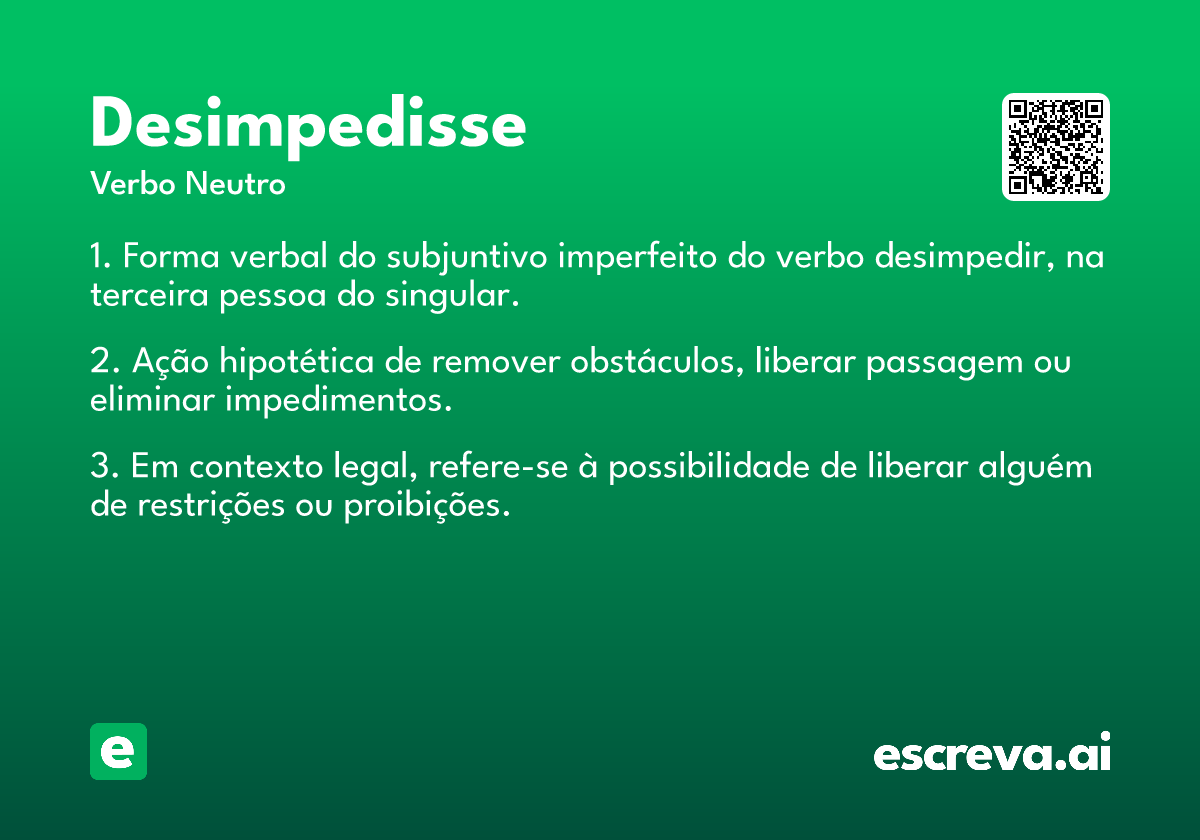 Desimpedisse
Verbo Neutro

1. Forma verbal do subjuntivo imperfeito do verbo desimpedir, na terceira pessoa do singular.

2. Ação hipotética de remover obstáculos, liberar passagem ou eliminar impedimentos.

3. Em contexto legal, refere-se à possibilidade de liberar alguém de restrições ou proibições.

e

escreva.ai